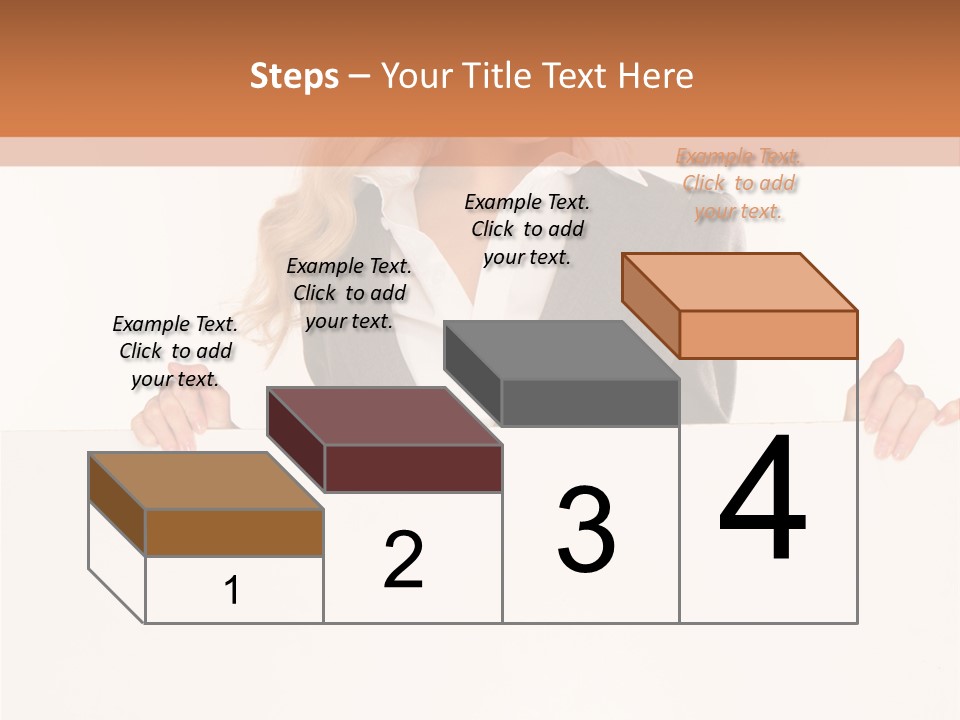 Steps – Your Title Text Here

Example Text. Click to add your text.

Example Text. Click to add your text.

Example Text. Click to add your text.

Example Text. Click to add your text.

1

2

3

4